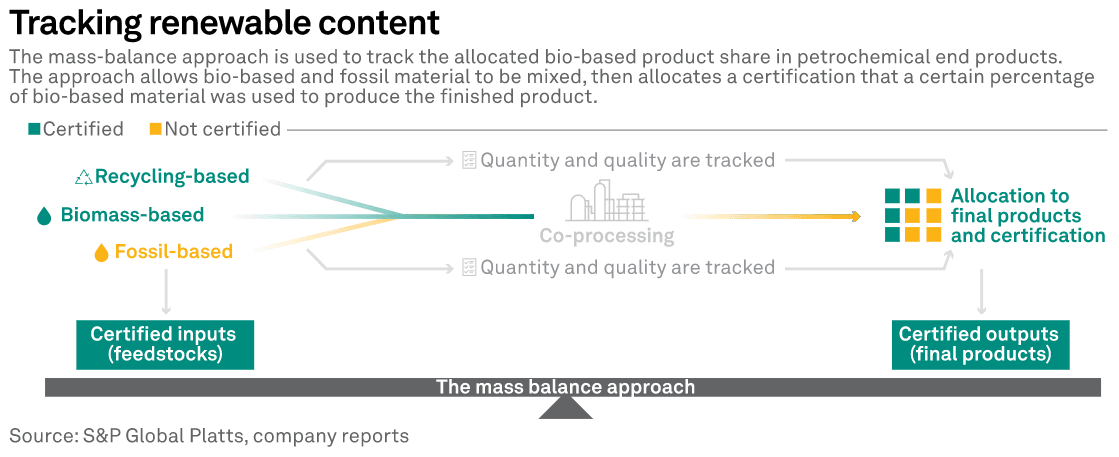 Tracking renewable content

The mass-balance approach is used to track the allocated bio-based product share in petrochemical end products. The approach allows bio-based and fossil material to be mixed, then allocates a certification that a certain percentage of bio-based material was used to produce the finished product.

Certified Not certified

Recycling-based
Biomass-based
Fossil-based

Quantity and quality are tracked
Co-processing
Quantity and quality are tracked

Allocation to final products and certification

Certified inputs (feedstocks)

Certified outputs (final products)

The mass balance approach

Source: S&P Global Platts, company reports